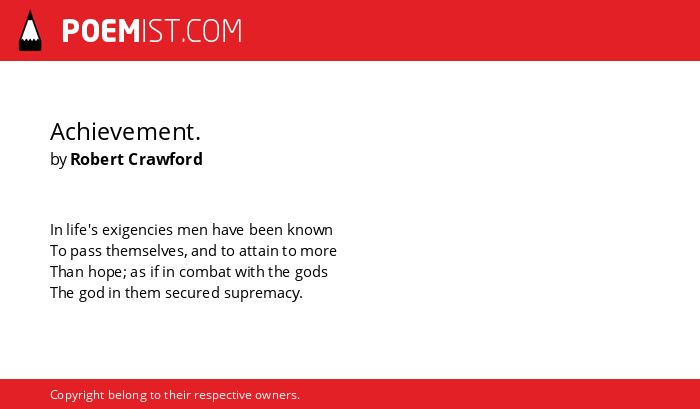 POEMIST.COM

Achievement.
by Robert Crawford

In life's exigencies men have been known
To pass themselves, and to attain to more
Than hope; as if in combat with the gods
The god in them secured supremacy.

Copyright belong to their respective owners.